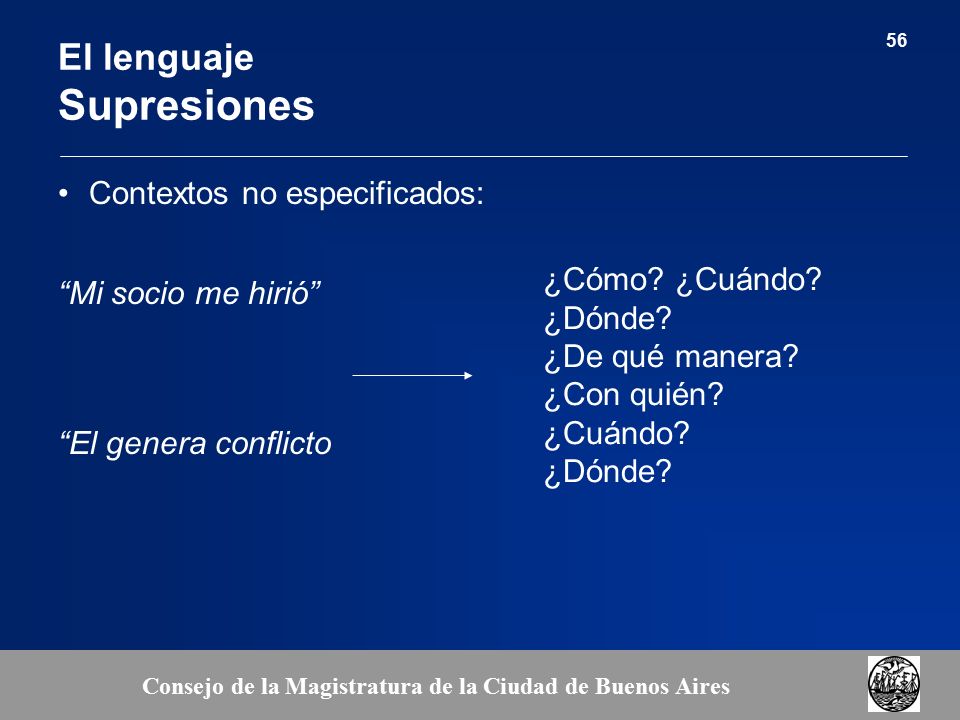 56

El lenguaje
Supresiones

• Contextos no especificados:

“Mi socio me hirió”

“El genera conflicto

¿Cómo? ¿Cuándo?
¿Dónde?
¿De qué manera?
¿Con quién?
¿Cuándo?
¿Dónde?

Consejo de la Magistratura de la Ciudad de Buenos Aires